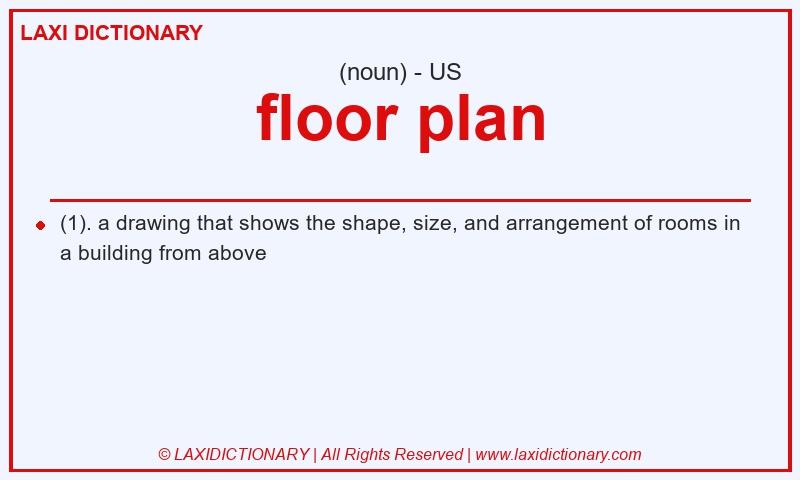 LAXI DICTIONARY

(noun) - US

floor plan

(1). a drawing that shows the shape, size, and arrangement of rooms in a building from above

© LAXIDICTIONARY | All Rights Reserved | www.laxidictionary.com